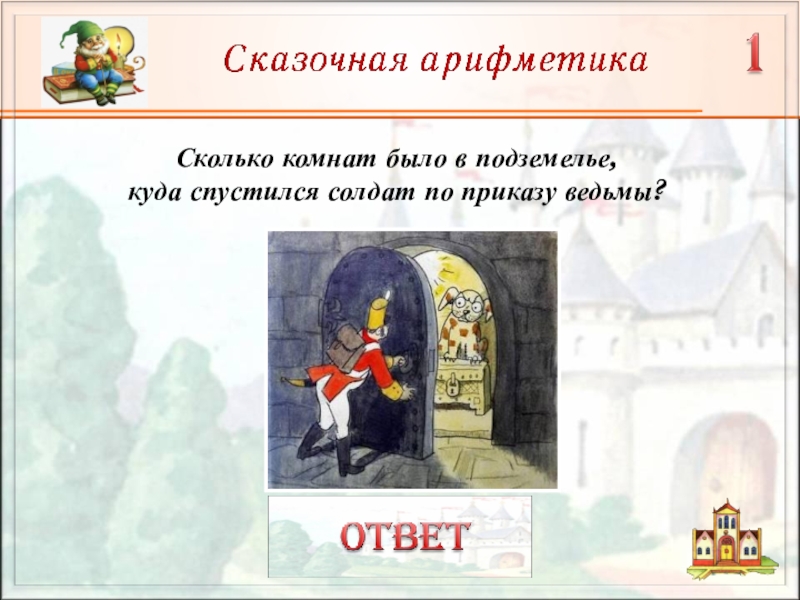 Сказочная арифметика

1

Сколько комнат было в подземелье, куда спустился солдат по приказу ведьмы?

ОТВЕТ